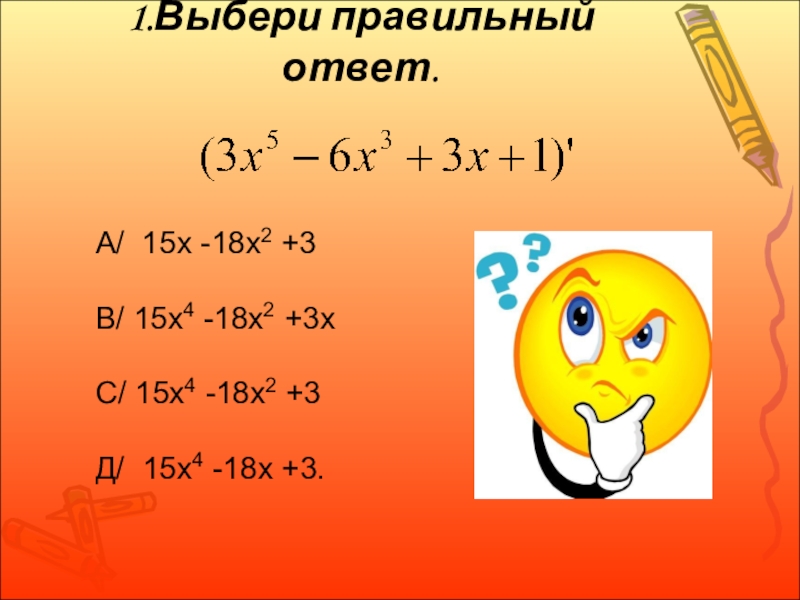 1.Выбери правильный ответ.

$(3x^5 - 6x^3 + 3x + 1)'$

А/ $15x - 18x^2 + 3$

В/ $15x^4 - 18x^2 + 3x$

С/ $15x^4 - 18x^2 + 3$

Д/ $15x^4 - 18x + 3$.